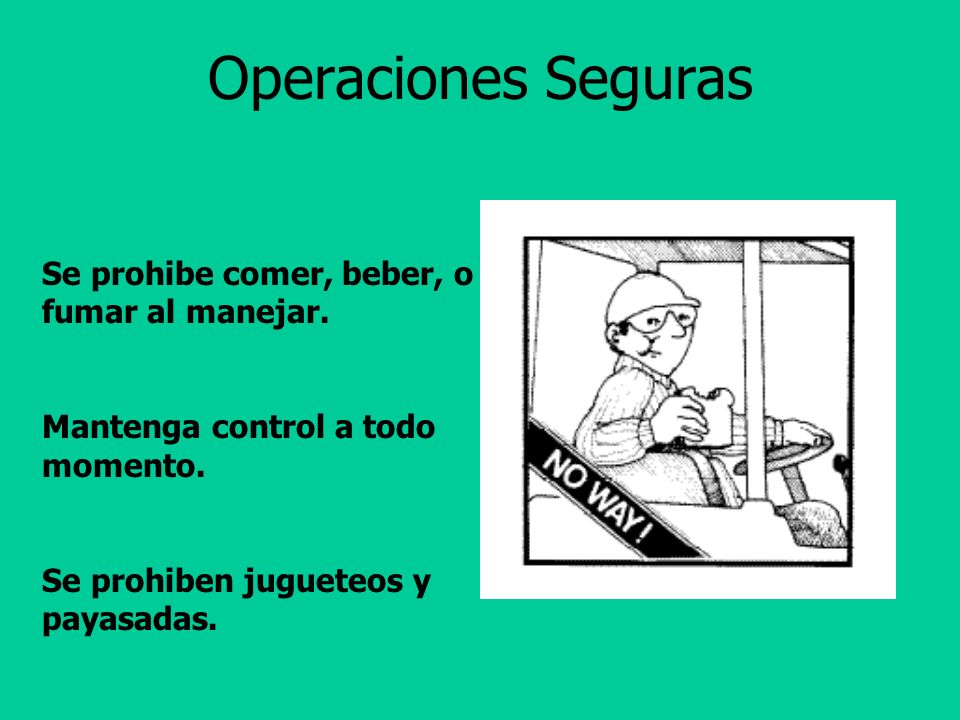 Operaciones Seguras

Se prohibe comer, beber, o fumar al manejar.

Mantenga control a todo momento.

Se prohiben jugueteos y payasadas.

NO WAY!